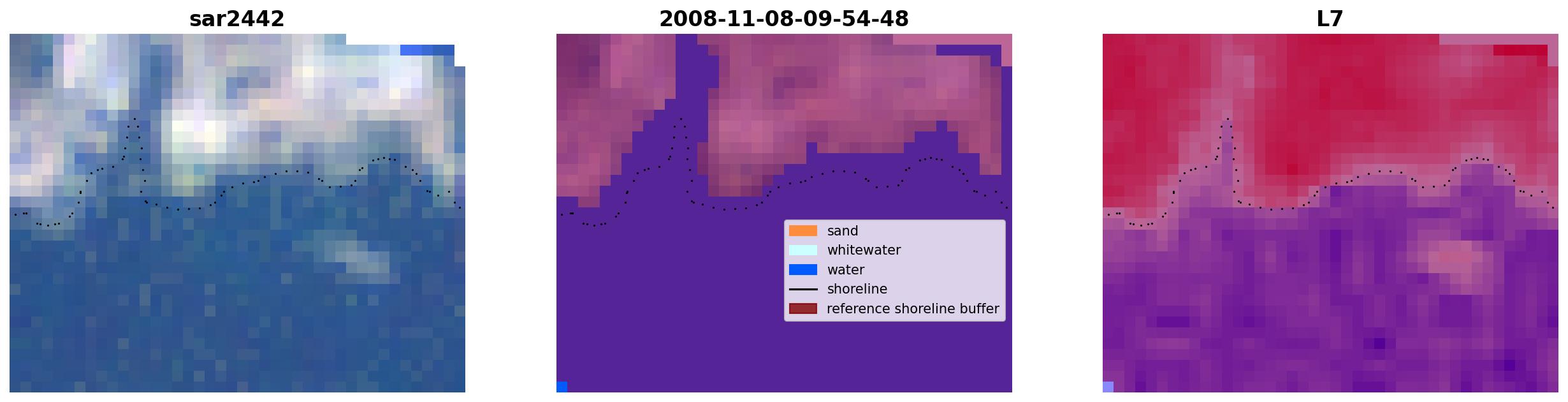 sar2442

2008-11-08-09-54-48

sand
whitewater
water
shoreline
reference shoreline buffer

L7